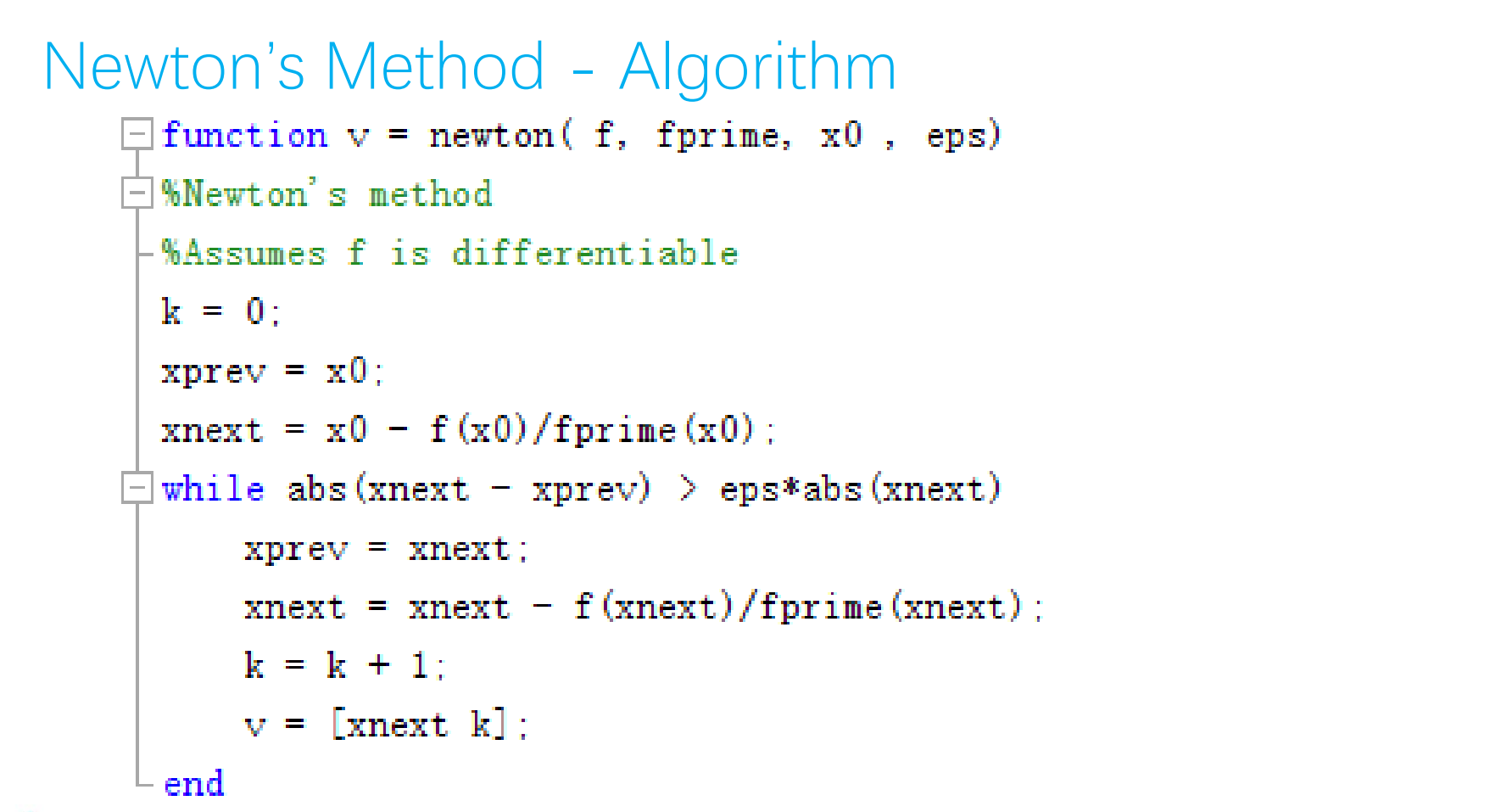 Newton's Method - Algorithm

function v = newton( f, fprime, x0 , eps)
%Newton's method
%Assumes f is differentiable
k = 0;
xprev = x0;
xnext = x0 - f(x0)/fprime(x0);
while abs(xnext - xprev) > eps*abs(xnext)
    xprev = xnext;
    xnext = xnext - f(xnext)/fprime(xnext);
    k = k + 1;
    v = [xnext k];
end